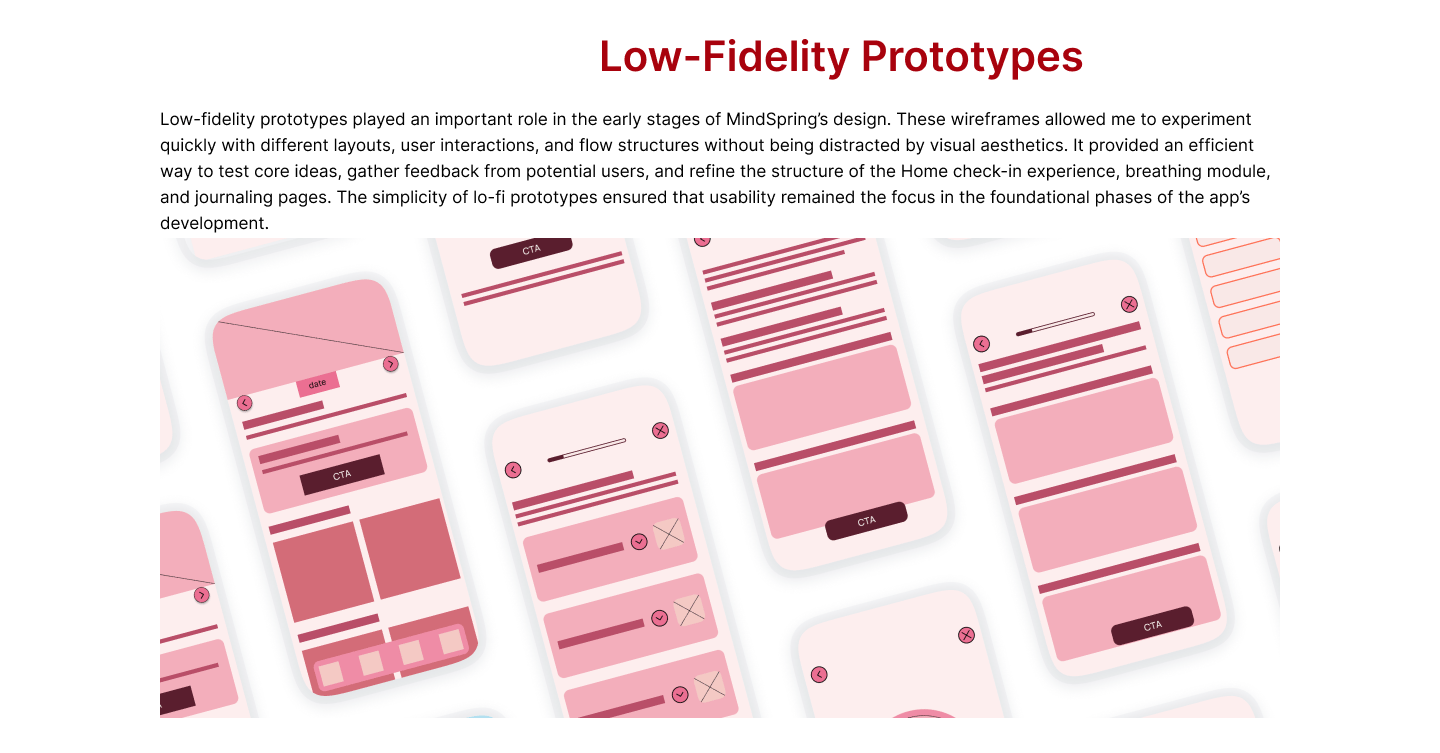 Low-Fidelity Prototypes

Low-fidelity prototypes played an important role in the early stages of MindSpring's design. These wireframes allowed me to experiment quickly with different layouts, user interactions, and flow structures without being distracted by visual aesthetics. It provided an efficient way to test core ideas, gather feedback from potential users, and refine the structure of the Home check-in experience, breathing module, and journaling pages. The simplicity of lo-fi prototypes ensured that usability remained the focus in the foundational phases of the app's development.

CTA

date

CTA

CTA

CTA